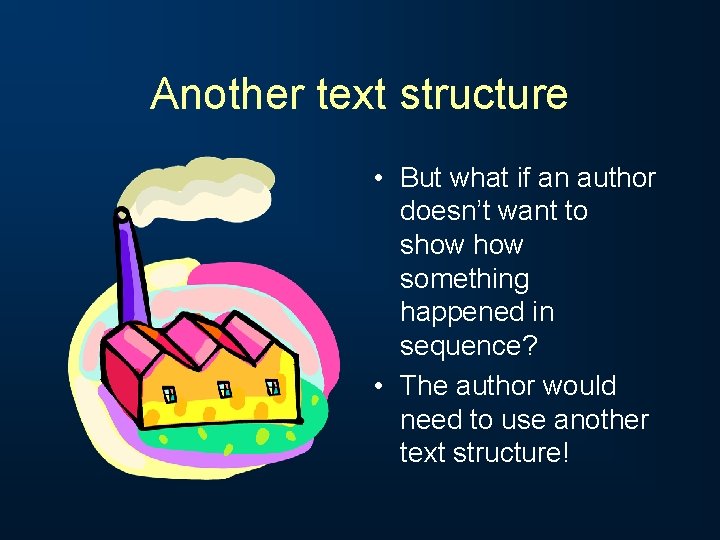 Another text structure

• But what if an author doesn’t want to show how something happened in sequence?

• The author would need to use another text structure!